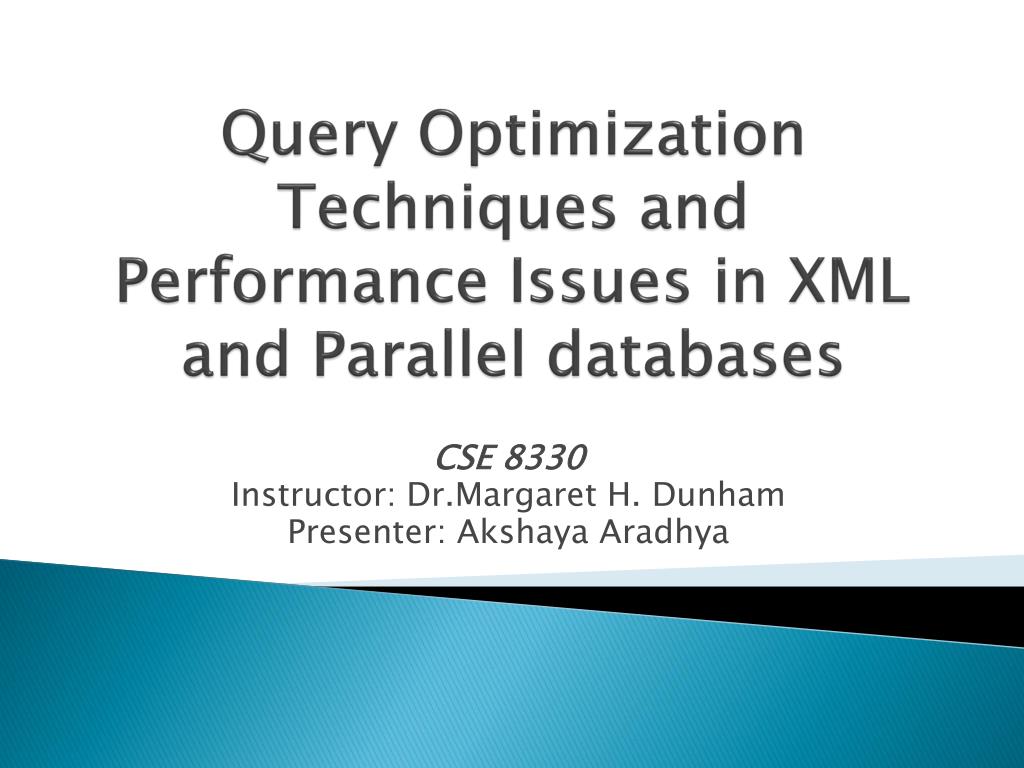 Query Optimization Techniques and Performance Issues in XML and Parallel databases

CSE 8330
Instructor: Dr.Margaret H. Dunham
Presenter: Akshaya Aradhya